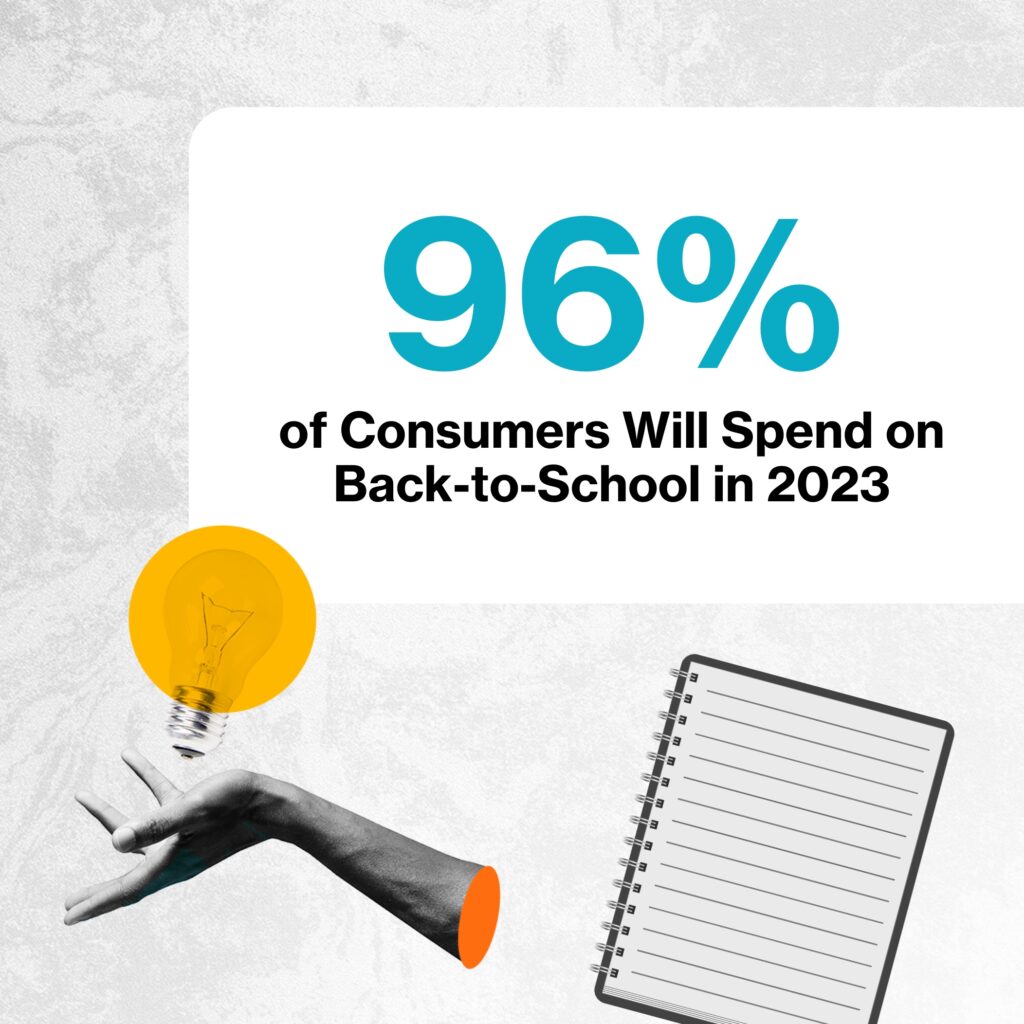 96%

of Consumers Will Spend on Back-to-School in 2023